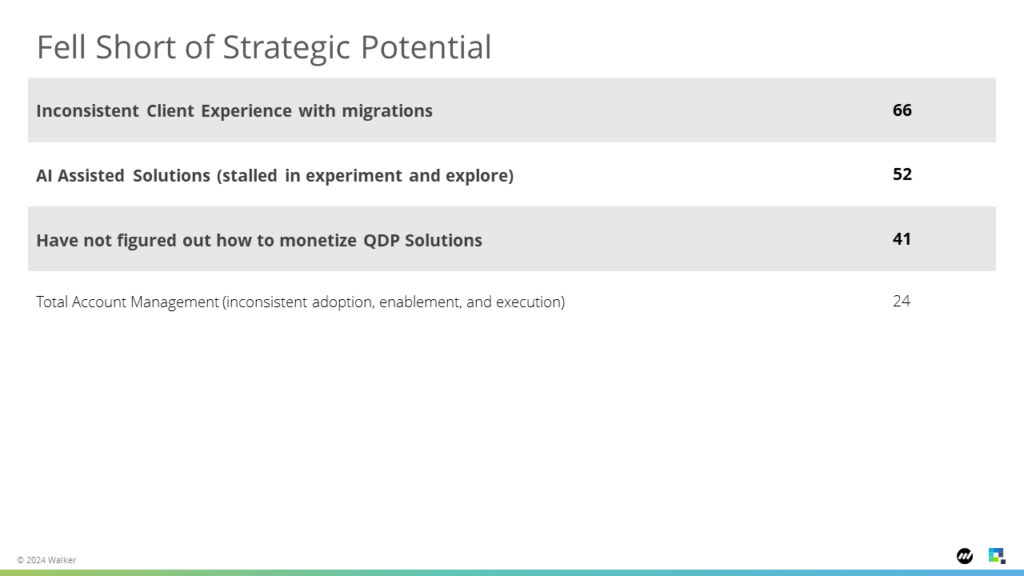 Fell Short of Strategic Potential

| Inconsistent Client Experience with migrations | 66 |
|---|---|
| AI Assisted Solutions (stalled in experiment and explore) | 52 |
| Have not figured out how to monetize QDP Solutions | 41 |
| Total Account Management (inconsistent adoption, enablement, and execution) | 24 |

© 2024 Walker